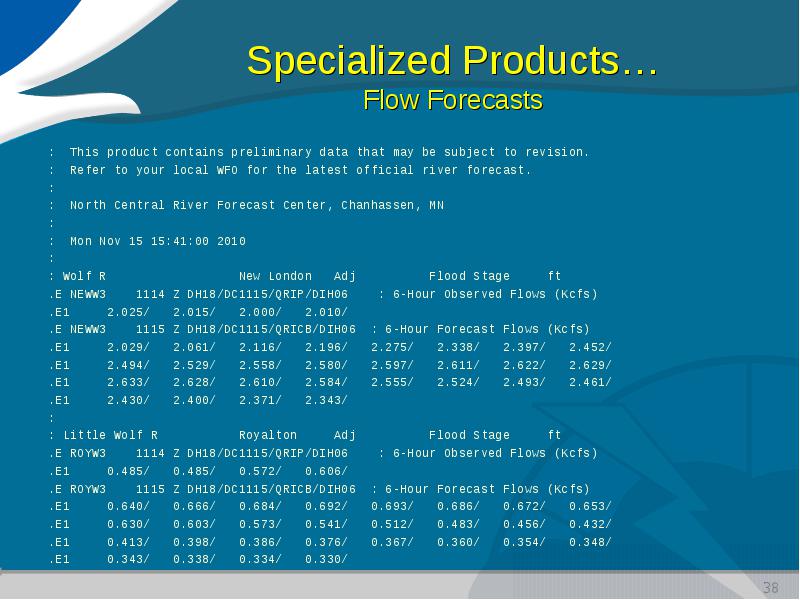 Specialized Products…
Flow Forecasts

: This product contains preliminary data that may be subject to revision.
: Refer to your local WFO for the latest official river forecast.
:
: North Central River Forecast Center, Chanhassen, MN
:
: Mon Nov 15 15:41:00 2010
:
: Wolf R New London Adj Flood Stage ft
.E NEWW3 1114 Z DH18/DC1115/QRIP/DIH06 : 6-Hour Observed Flows (Kcfs)
.E1 2.025/ 2.015/ 2.000/ 2.010/
.E NEWW3 1115 Z DH18/DC1115/QRICB/DIH06 : 6-Hour Forecast Flows (Kcfs)
.E1 2.029/ 2.061/ 2.116/ 2.196/ 2.275/ 2.338/ 2.397/ 2.452/
.E1 2.494/ 2.529/ 2.558/ 2.580/ 2.597/ 2.611/ 2.622/ 2.629/
.E1 2.633/ 2.628/ 2.610/ 2.584/ 2.555/ 2.524/ 2.493/ 2.461/
.E1 2.430/ 2.400/ 2.371/ 2.343/
:
: Little Wolf R Royalton Adj Flood Stage ft
.E ROYW3 1114 Z DH18/DC1115/QRIP/DIH06 : 6-Hour Observed Flows (Kcfs)
.E1 0.485/ 0.485/ 0.572/ 0.606/
.E ROYW3 1115 Z DH18/DC1115/QRICB/DIH06 : 6-Hour Forecast Flows (Kcfs)
.E1 0.640/ 0.666/ 0.684/ 0.692/ 0.693/ 0.686/ 0.672/ 0.653/
.E1 0.630/ 0.603/ 0.573/ 0.541/ 0.512/ 0.483/ 0.456/ 0.432/
.E1 0.413/ 0.398/ 0.386/ 0.376/ 0.367/ 0.360/ 0.354/ 0.348/
.E1 0.343/ 0.338/ 0.334/ 0.330/

38